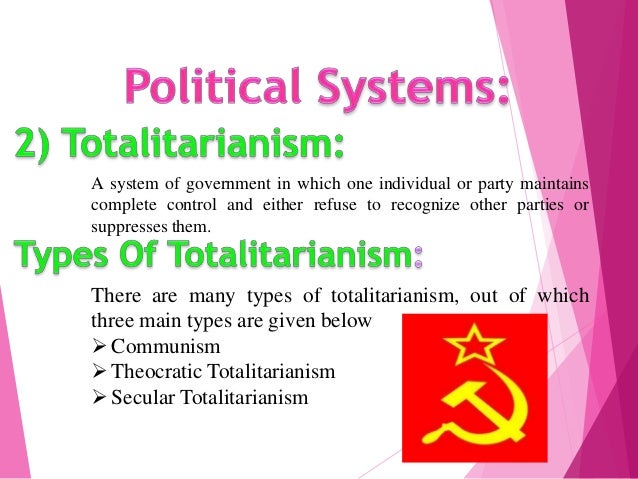 Political Systems:

2) Totalitarianism:

A system of government in which one individual or party maintains complete control and either refuse to recognize other parties or suppresses them.

Types Of Totalitarianism:

There are many types of totalitarianism, out of which three main types are given below

➢ Communism
➢ Theocratic Totalitarianism
➢ Secular Totalitarianism